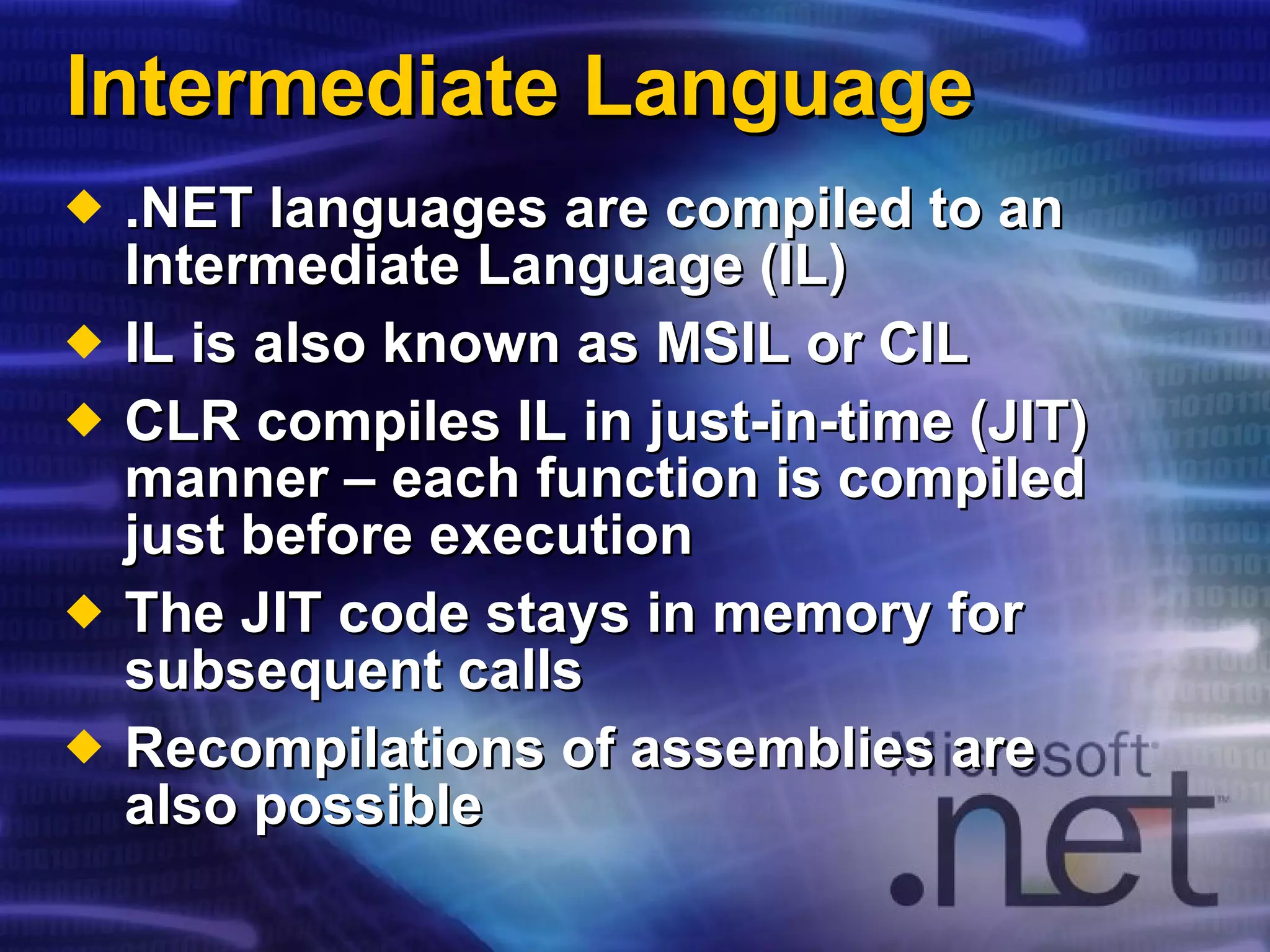 Intermediate Language

◆ .NET languages are compiled to an Intermediate Language (IL)

◆ IL is also known as MSIL or CIL

◆ CLR compiles IL in just-in-time (JIT) manner – each function is compiled just before execution

◆ The JIT code stays in memory for subsequent calls

◆ Recompilations of assemblies are also possible

Microsoft .net